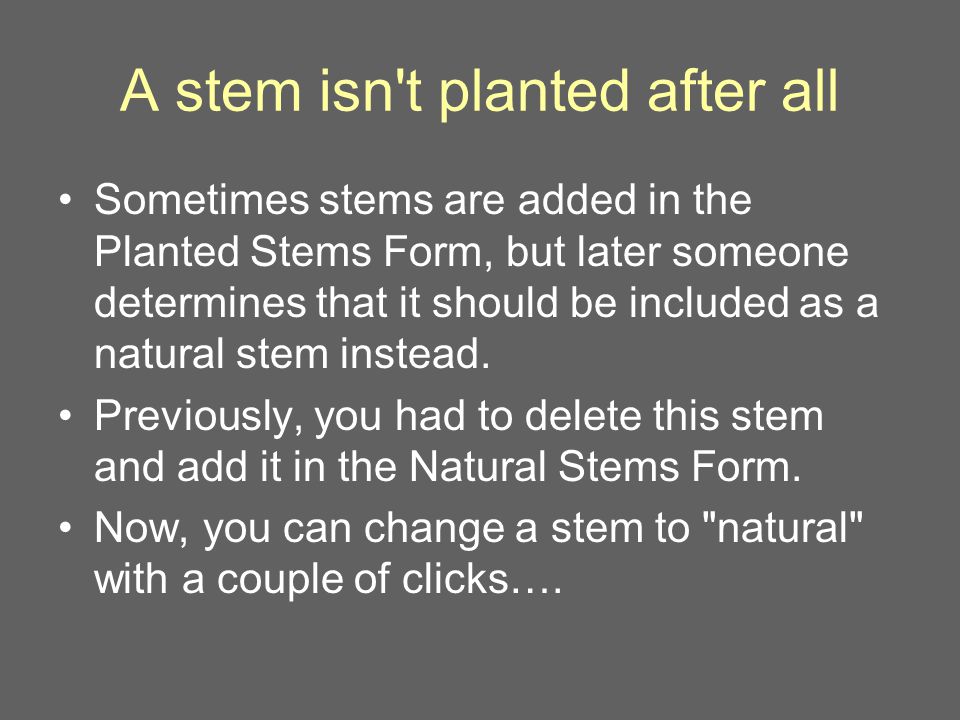 A stem isn't planted after all

• Sometimes stems are added in the Planted Stems Form, but later someone determines that it should be included as a natural stem instead.
• Previously, you had to delete this stem and add it in the Natural Stems Form.
• Now, you can change a stem to "natural" with a couple of clicks….